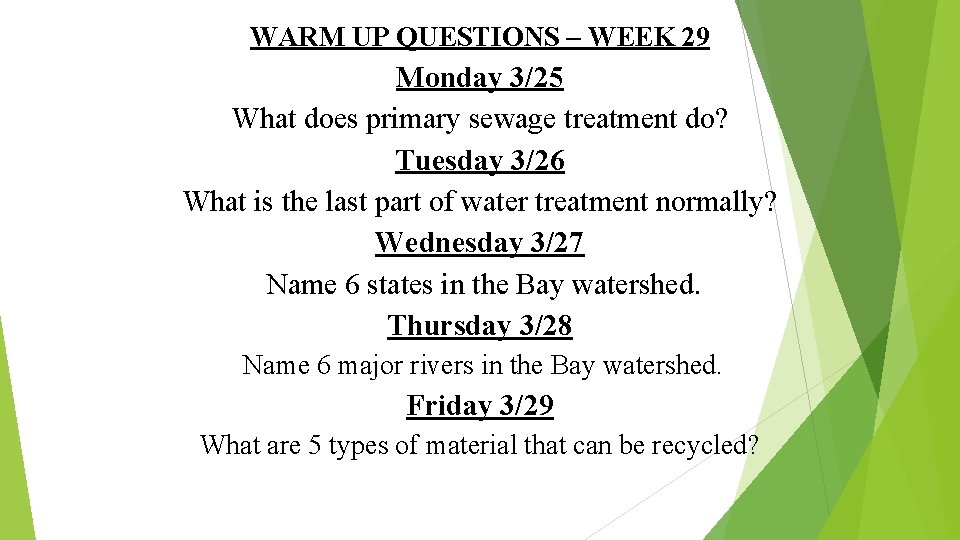 WARM UP QUESTIONS – WEEK 29

Monday 3/25

What does primary sewage treatment do?

Tuesday 3/26

What is the last part of water treatment normally?

Wednesday 3/27

Name 6 states in the Bay watershed.

Thursday 3/28

Name 6 major rivers in the Bay watershed.

Friday 3/29

What are 5 types of material that can be recycled?